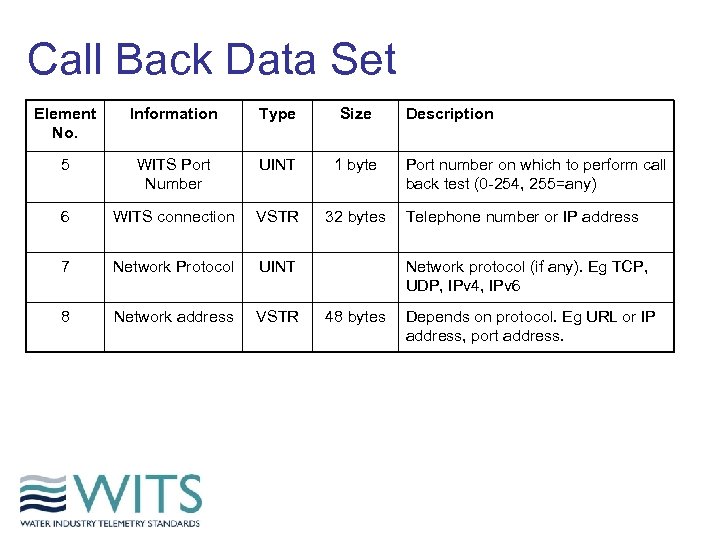 Call Back Data Set

| Element No. | Information | Type | Size | Description |
|---|---|---|---|---|
| 5 | WITS Port Number | UINT | 1 byte | Port number on which to perform call back test (0-254, 255=any) |
| 6 | WITS connection | VSTR | 32 bytes | Telephone number or IP address |
| 7 | Network Protocol | UINT | | Network protocol (if any). Eg TCP, UDP, IPv4, IPv6 |
| 8 | Network address | VSTR | 48 bytes | Depends on protocol. Eg URL or IP address, port address. |

WITS
WATER INDUSTRY TELEMETRY STANDARDS